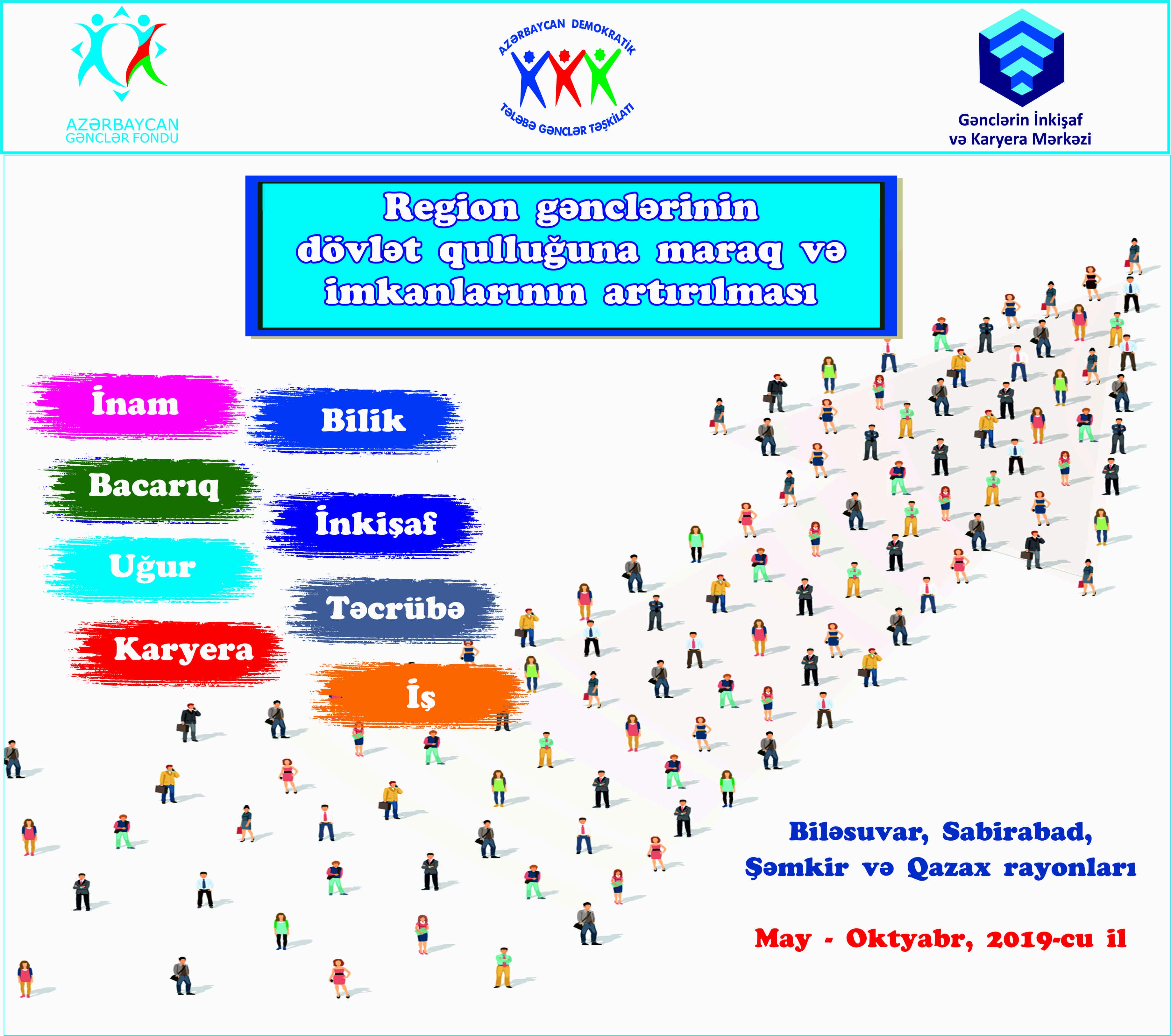 AZƏRBAYCAN GƏNCLƏR FONDU

AZƏRBAYCAN DEMOKRATİK TƏLƏBƏ GƏNCLƏR TƏŞKİLATI

Gənclərin İnkişaf və Karyera Mərkəzi

Region gənclərinin dövlət qulluğuna maraq və imkanlarının artırılması

İnam

Bilik

Bacarıq

İnkişaf

Uğur

Təcrübə

Karyera

İş

Biləsuvar, Sabirabad, Şəmkir və Qazax rayonları

May - Oktyabr, 2019-cu il